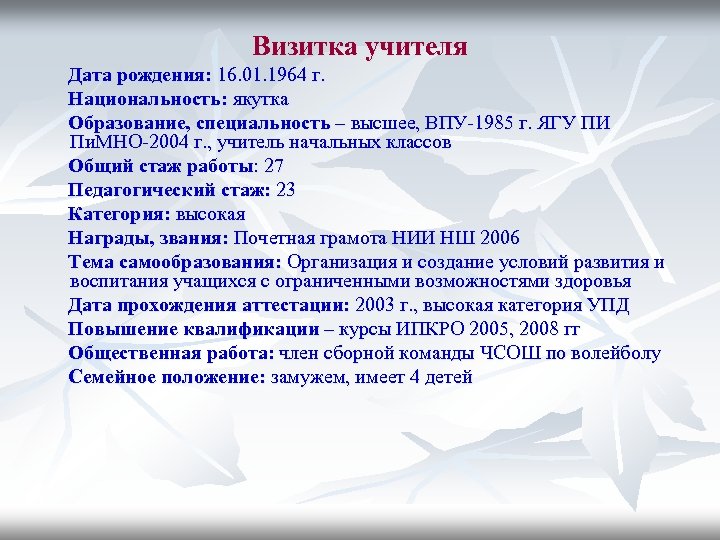 Визитка учителя

Дата рождения: 16.01.1964 г.

Национальность: якутка

Образование, специальность – высшее, ВПУ-1985 г. ЯГУ ПИ ПиМНО-2004 г., учитель начальных классов

Общий стаж работы: 27

Педагогический стаж: 23

Категория: высокая

Награды, звания: Почетная грамота НИИ НШ 2006

Тема самообразования: Организация и создание условий развития и воспитания учащихся с ограниченными возможностями здоровья

Дата прохождения аттестации: 2003 г., высокая категория УПД

Повышение квалификации – курсы ИПКРО 2005, 2008 гг

Общественная работа: член сборной команды ЧСОШ по волейболу

Семейное положение: замужем, имеет 4 детей